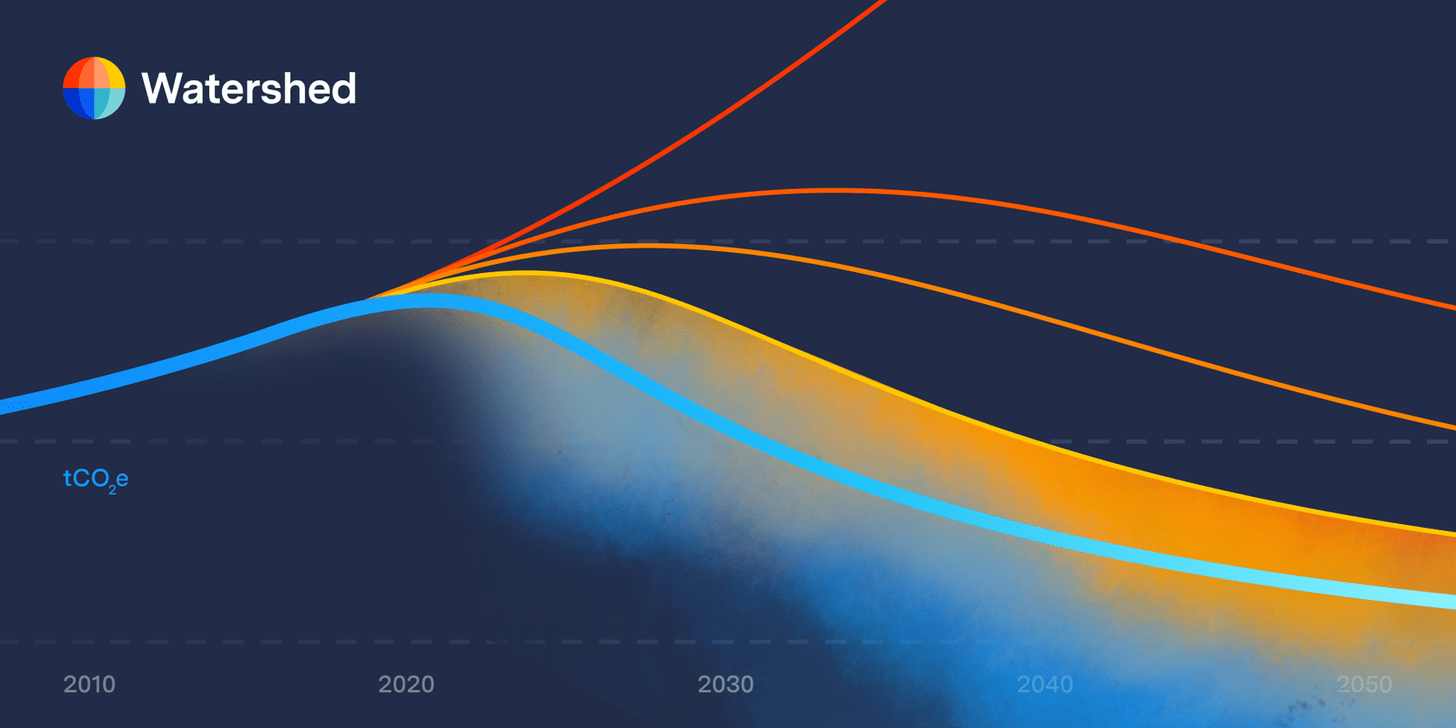 Watershed

$tCO_2e$

2010

2020

2030

2040

2050